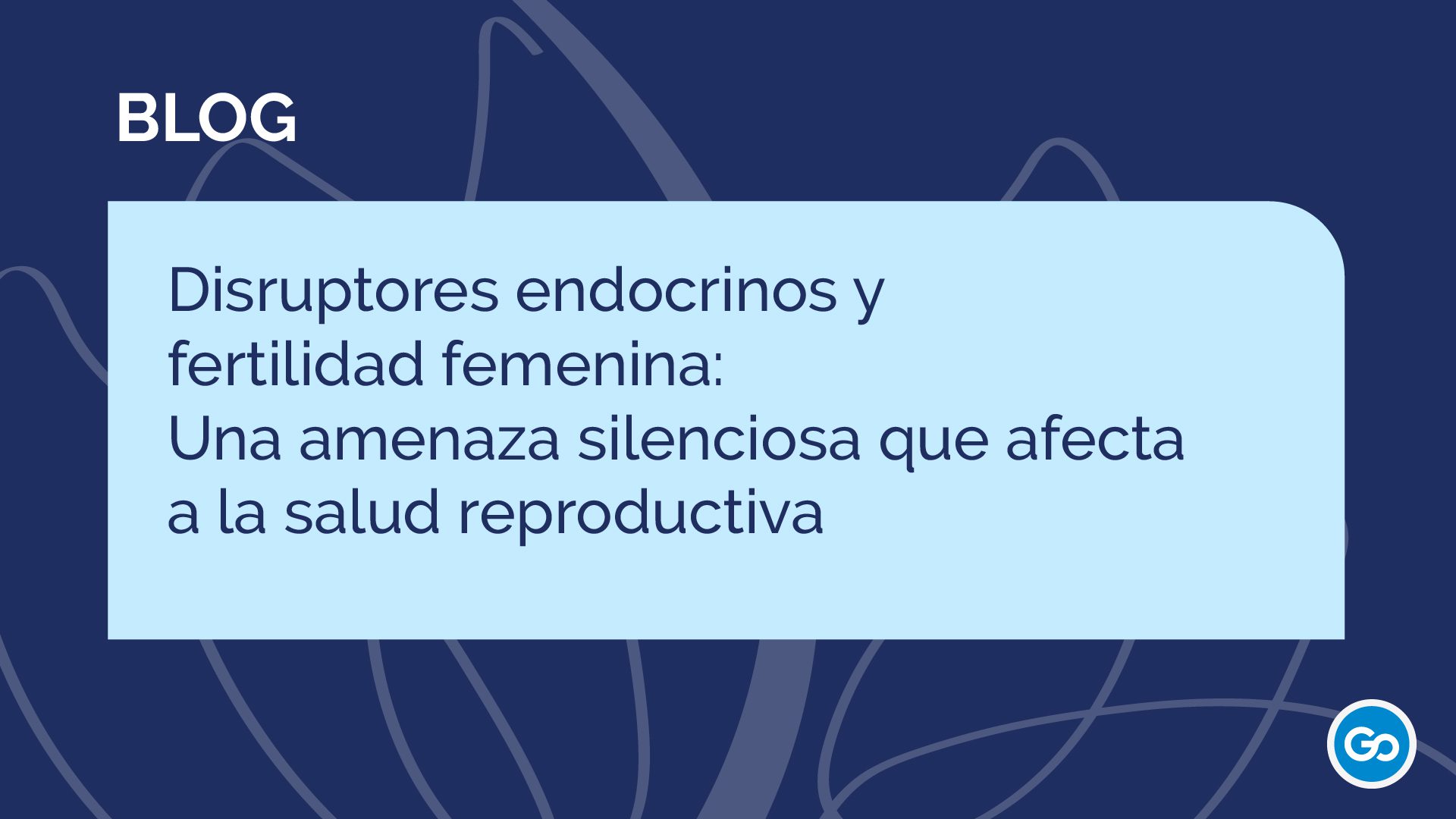 BLOG

Disruptores endocrinos y fertilidad femenina: Una amenaza silenciosa que afecta a la salud reproductiva

Go